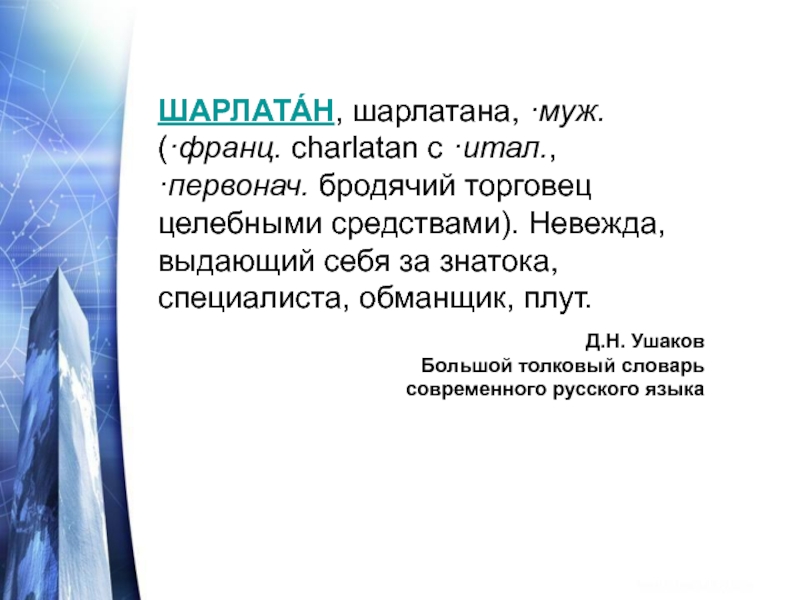 ШАРЛАТА́Н, шарлатана, ·муж. (·франц. charlatan с ·итал., ·первонач. бродячий торговец целебными средствами). Невежда, выдающий себя за знатока, специалиста, обманщик, плут.

Д.Н. Ушаков
Большой толковый словарь
современного русского языка